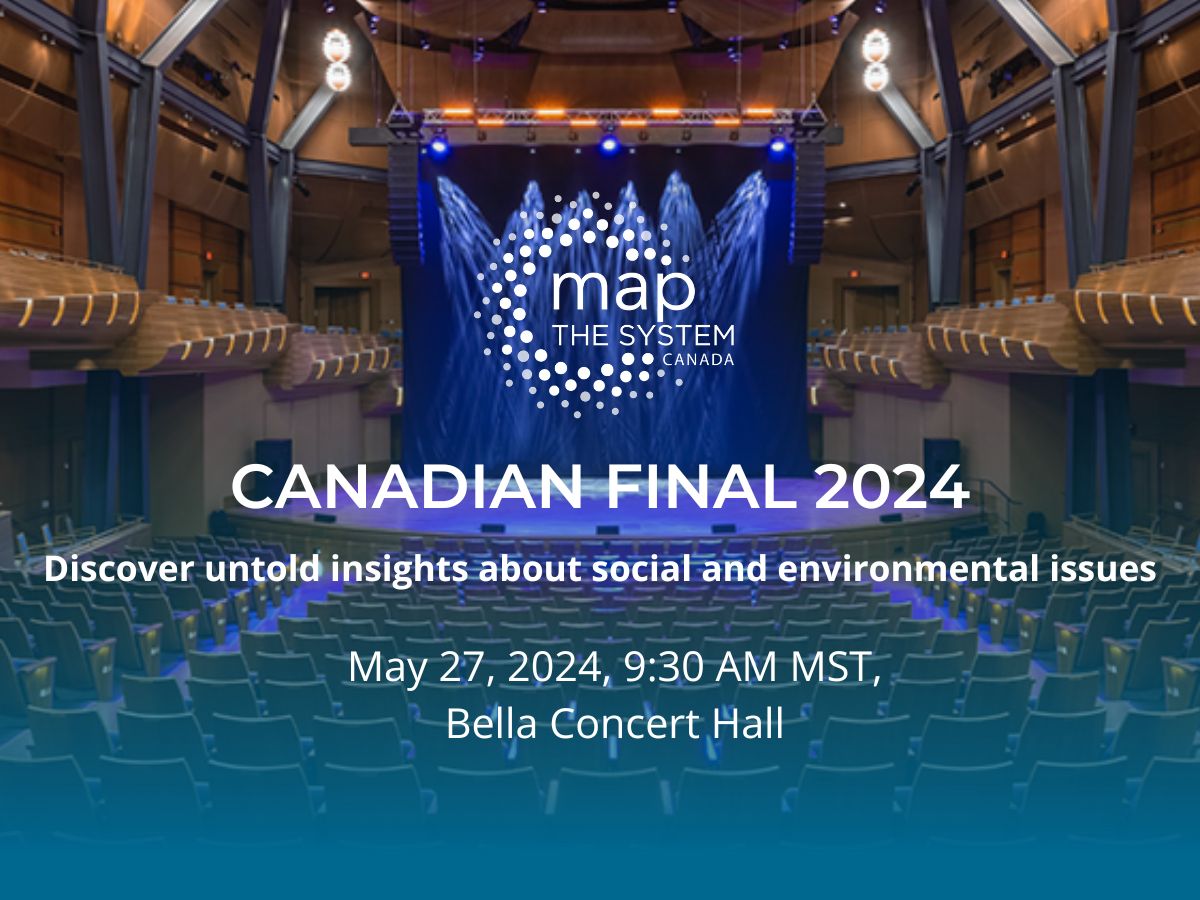 map
THE SYSTEM
CANADA

CANADIAN FINAL 2024

Discover untold insights about social and environmental issues

May 27, 2024, 9:30 AM MST,
Bella Concert Hall